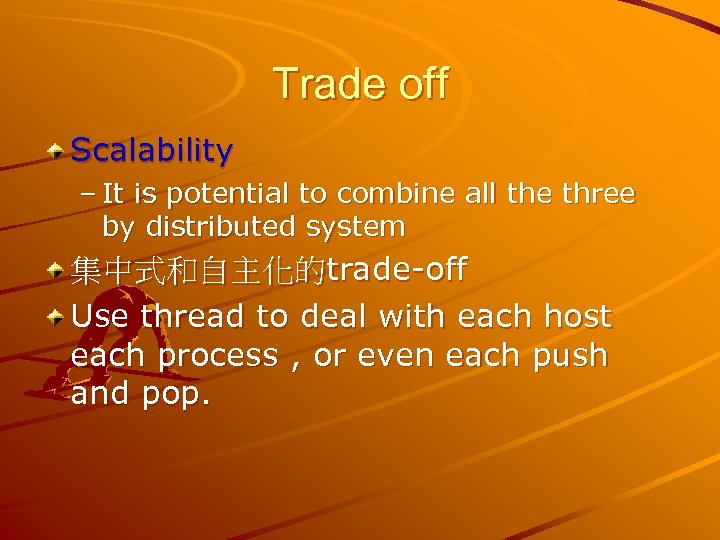 Trade off

Scalability

– It is potential to combine all the three by distributed system

集中式和自主化的trade-off

Use thread to deal with each host each process , or even each push and pop.